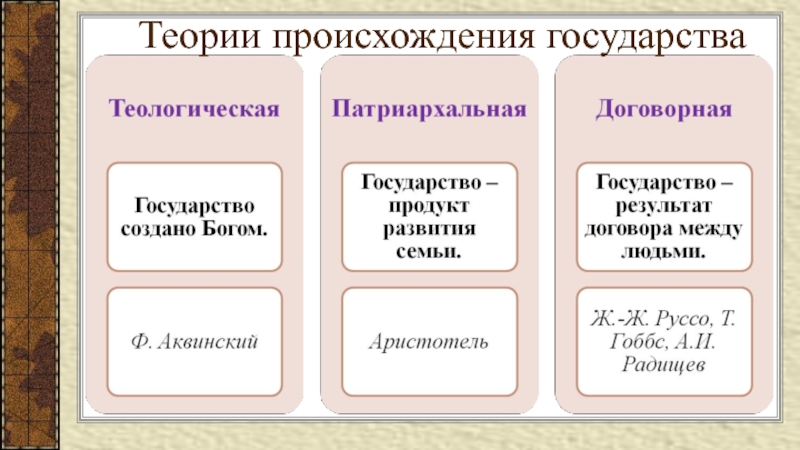 Теории происхождения государства

Теологическая

Государство создано Богом.

Ф. Аквинский

Патриархальная

Государство – продукт развития семьи.

Аристотель

Договорная

Государство – результат договора между людьми.

Ж.-Ж. Руссо, Т. Гоббс, А.И. Радищев